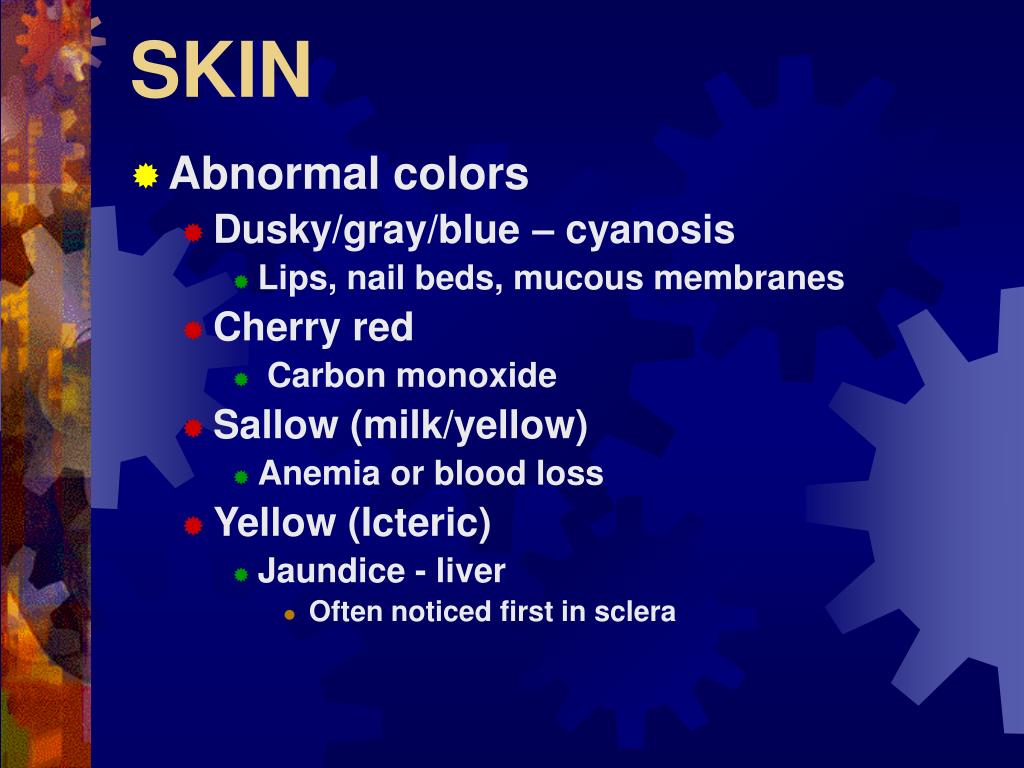 SKIN

Abnormal colors

Dusky/gray/blue – cyanosis

Lips, nail beds, mucous membranes

Cherry red

Carbon monoxide

Sallow (milk/yellow)

Anemia or blood loss

Yellow (Icteric)

Jaundice - liver

Often noticed first in sclera